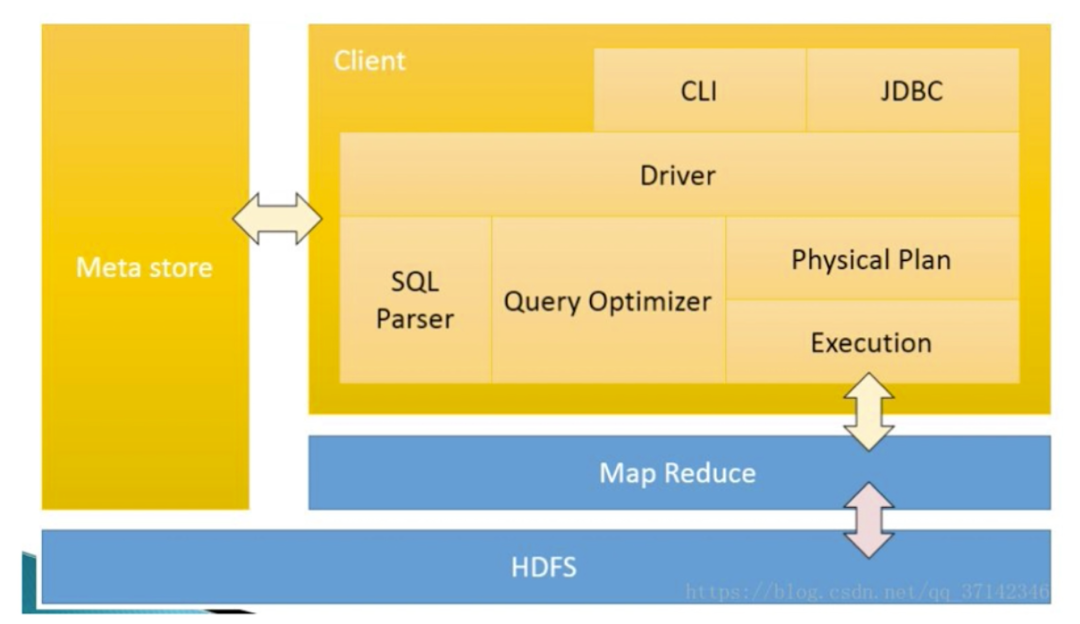 Meta store

Client

CLI

JDBC

Driver

SQL Parser

Query Optimizer

Physical Plan

Execution

Map Reduce

HDFS

https://blog.csdn.net/qq_37142346